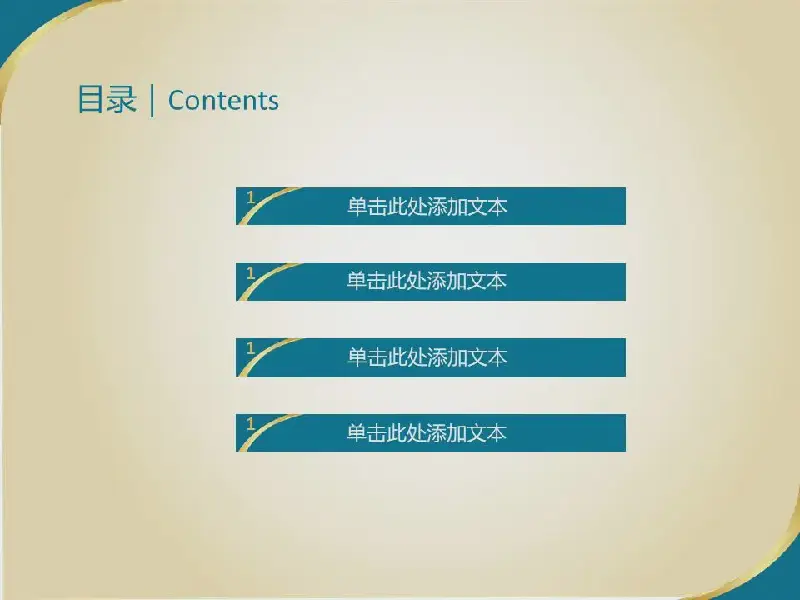 目录 | Contents

1 单击此处添加文本

1 单击此处添加文本

1 单击此处添加文本

1 单击此处添加文本